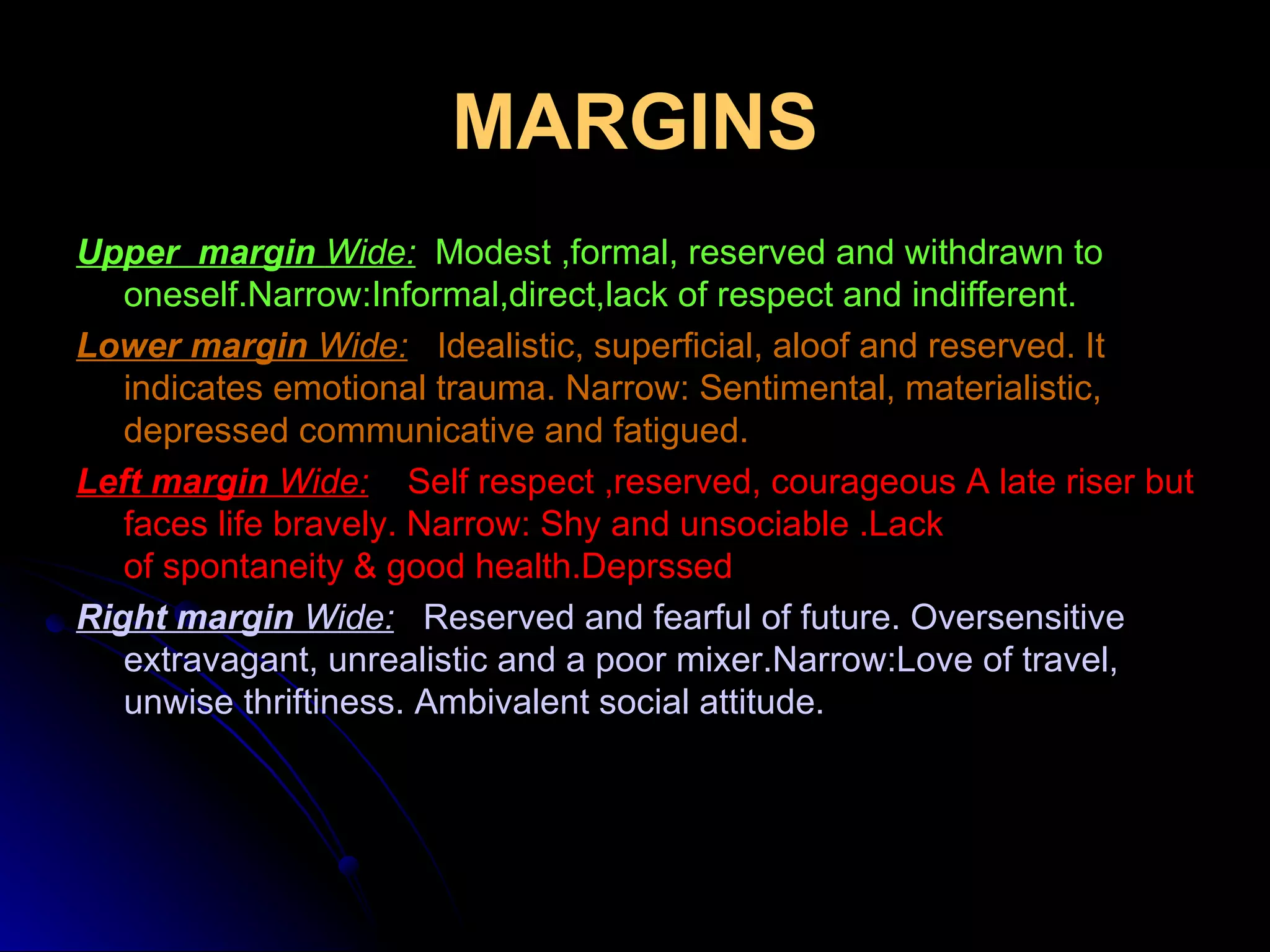 MARGINS

Upper  margin Wide:  Modest ,formal, reserved and withdrawn to oneself.Narrow:Informal,direct,lack of respect and indifferent.

Lower margin Wide:   Idealistic, superficial, aloof and reserved. It indicates emotional trauma. Narrow: Sentimental, materialistic, depressed communicative and fatigued.

Left margin Wide:    Self respect ,reserved, courageous A late riser but faces life bravely. Narrow: Shy and unsociable .Lack of spontaneity & good health.Deprssed

Right margin Wide:   Reserved and fearful of future. Oversensitive extravagant, unrealistic and a poor mixer.Narrow:Love of travel, unwise thriftiness. Ambivalent social attitude.